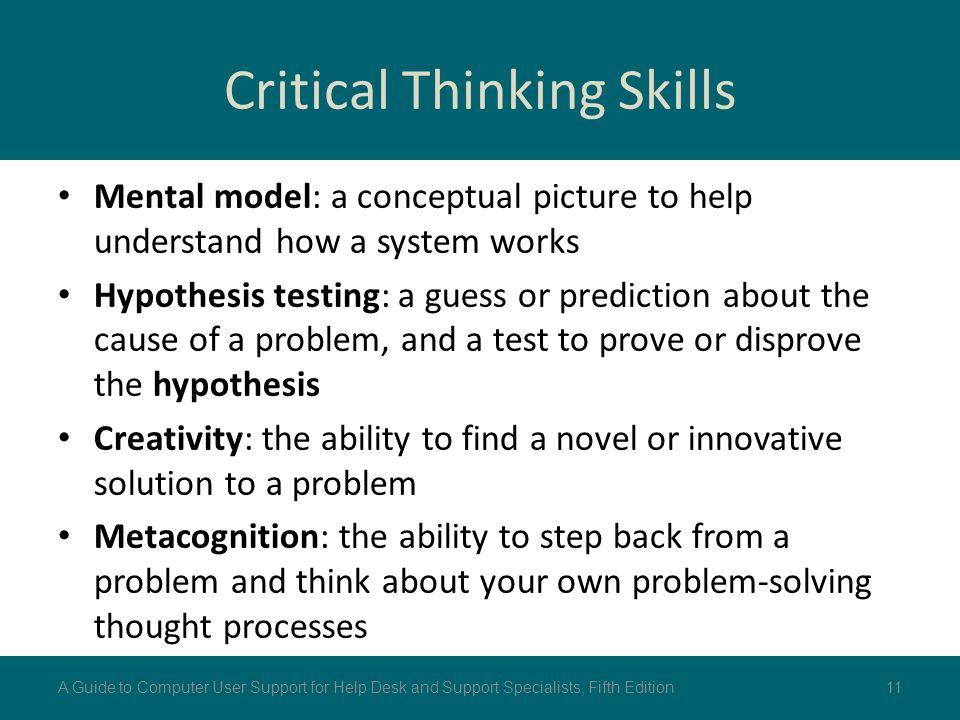 Critical Thinking Skills

• Mental model: a conceptual picture to help understand how a system works
• Hypothesis testing: a guess or prediction about the cause of a problem, and a test to prove or disprove the hypothesis
• Creativity: the ability to find a novel or innovative solution to a problem
• Metacognition: the ability to step back from a problem and think about your own problem-solving thought processes

A Guide to Computer User Support for Help Desk and Support Specialists, Fifth Edition

11